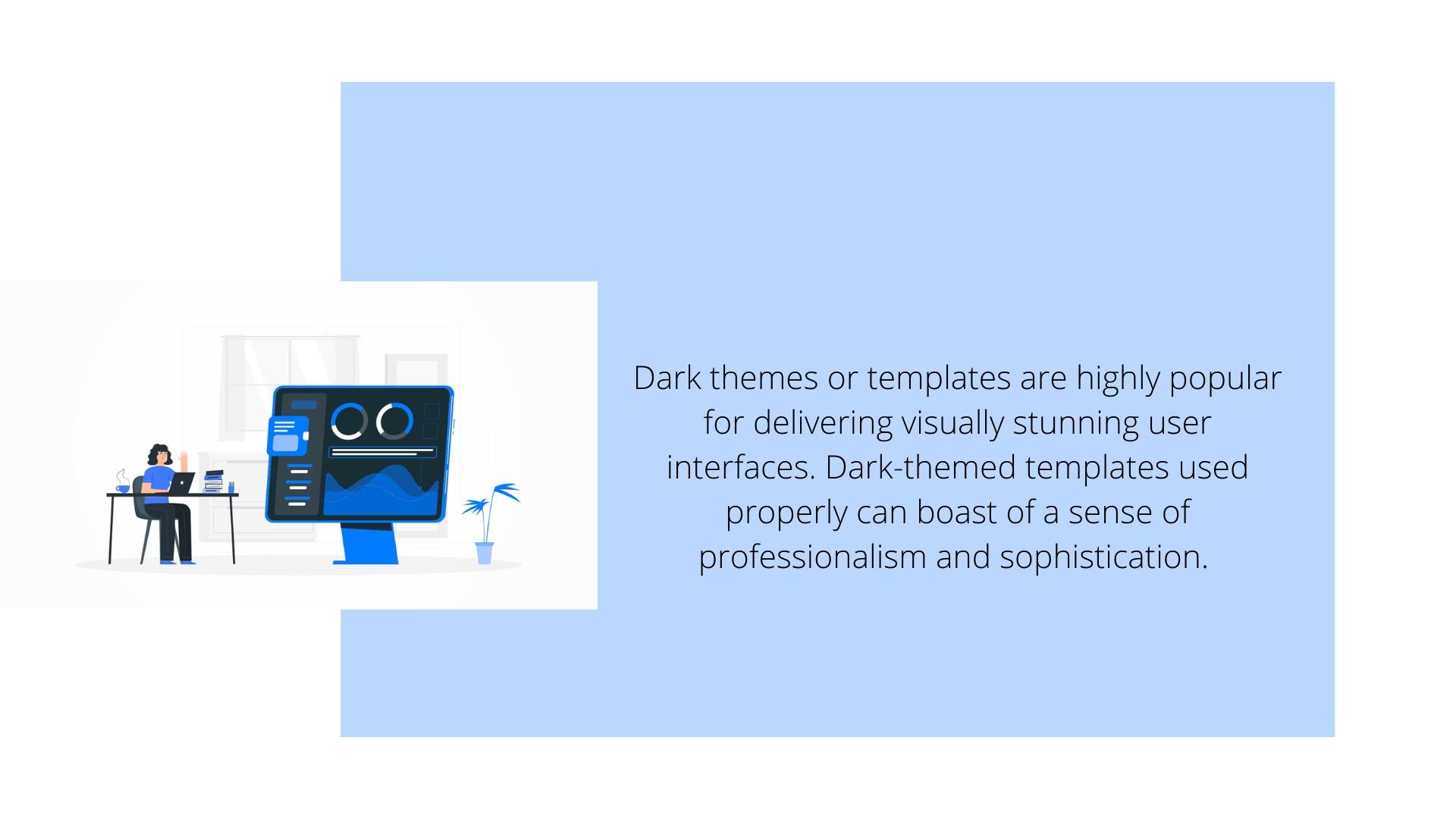 Dark themes or templates are highly popular for delivering visually stunning user interfaces. Dark-themed templates used properly can boast of a sense of professionalism and sophistication.